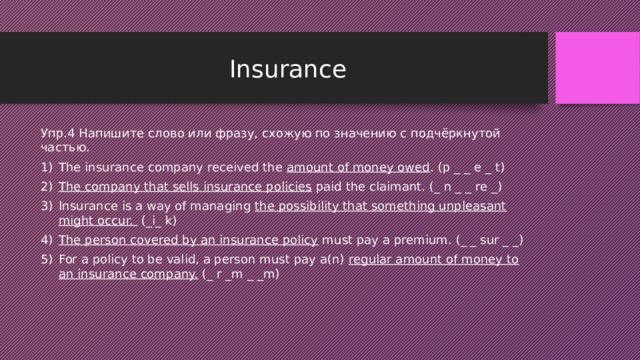 Insurance

Упр.4 Напишите слово или фразу, схожую по значению с подчёркнутой частью.

1) The insurance company received the amount of money owed. (p _ _ e _ t)
2) The company that sells insurance policies paid the claimant. (_ n _ _ re _)
3) Insurance is a way of managing the possibility that something unpleasant might occur. (_i_ k)
4) The person covered by an insurance policy must pay a premium. (_ _ sur _ _)
5) For a policy to be valid, a person must pay a(n) regular amount of money to an insurance company. (_ r _m _ _m)